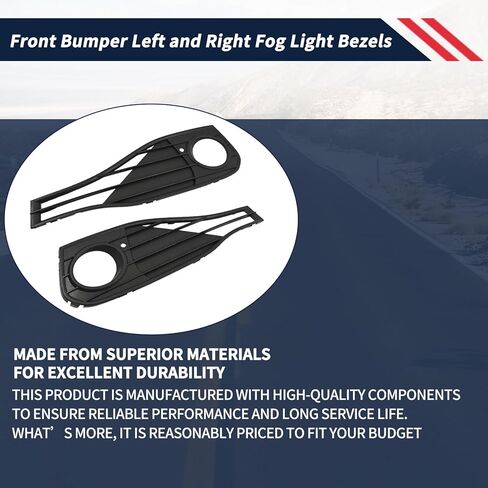 Front Bumper Left and Right Fog Light Bezels

MADE FROM SUPERIOR MATERIALS FOR EXCELLENT DURABILITY

THIS PRODUCT IS MANUFACTURED WITH HIGH-QUALITY COMPONENTS TO ENSURE RELIABLE PERFORMANCE AND LONG SERVICE LIFE. WHAT’ S MORE, IT IS REASONABLY PRICED TO FIT YOUR BUDGET